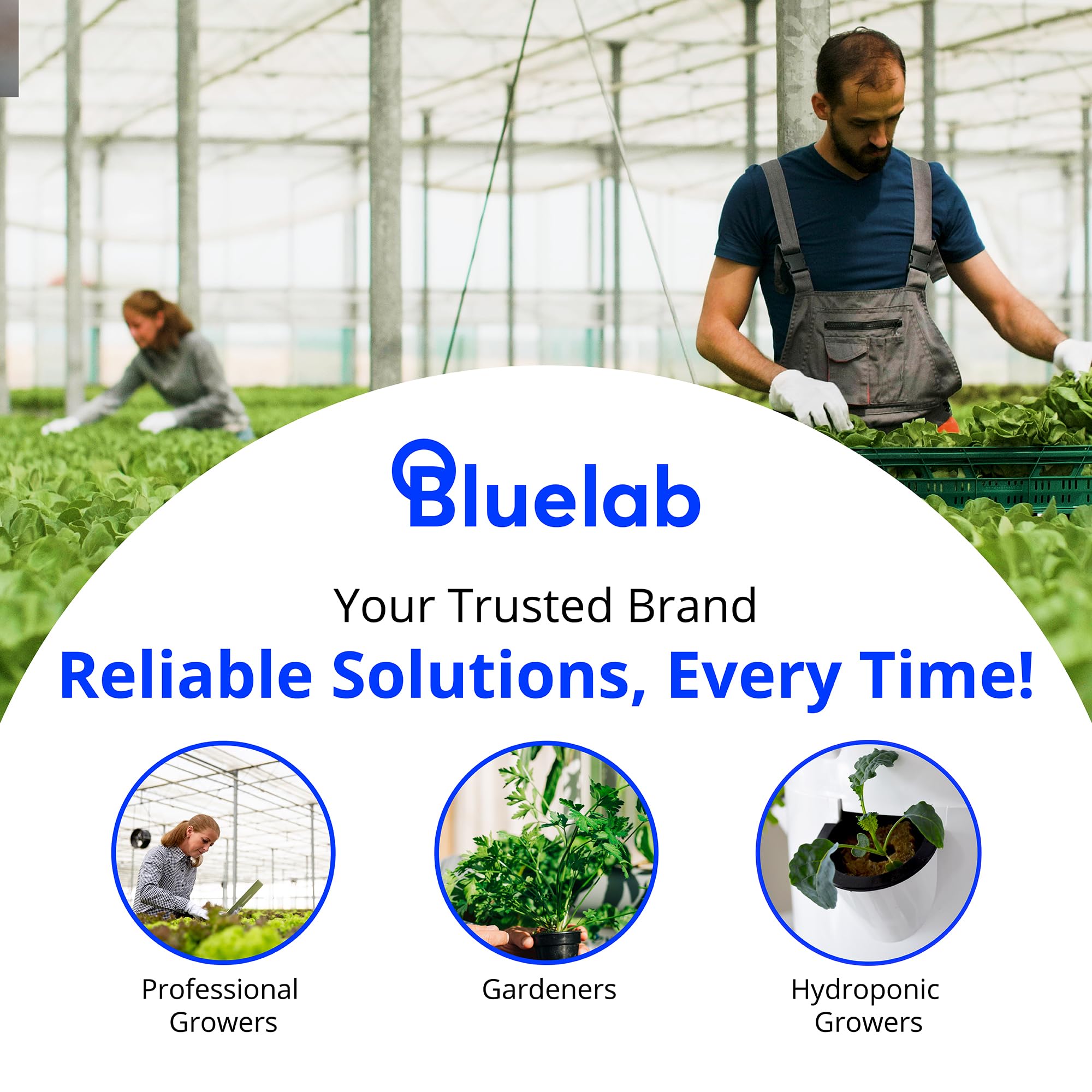 Bluelab

Your Trusted Brand

Reliable Solutions, Every Time!

Professional Growers

Gardeners

Hydroponic Growers